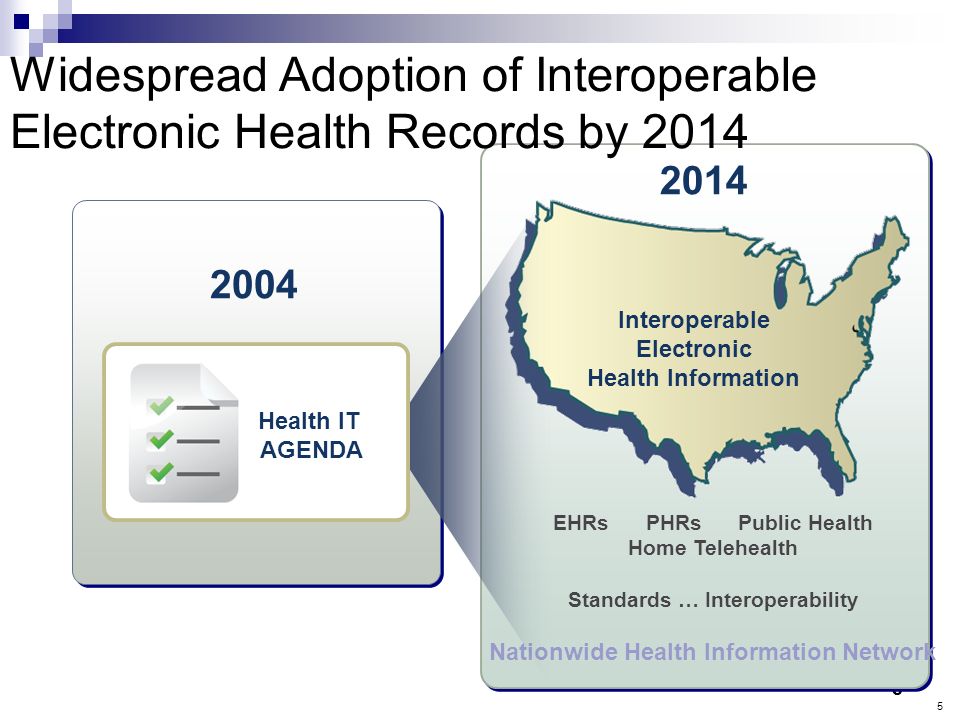 Widespread Adoption of Interoperable Electronic Health Records by 2014

2004

Health IT AGENDA

2014

Interoperable Electronic Health Information

EHRs PHRs Public Health
Home Telehealth

Standards … Interoperability

Nationwide Health Information Network

5